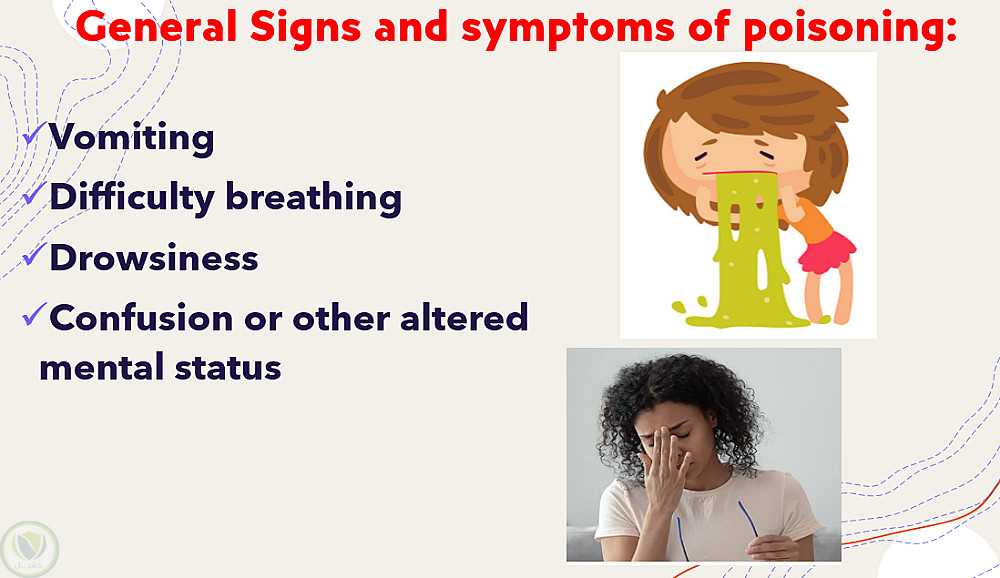 General Signs and symptoms of poisoning:

✓Vomiting
✓Difficulty breathing
✓Drowsiness
✓Confusion or other altered mental status